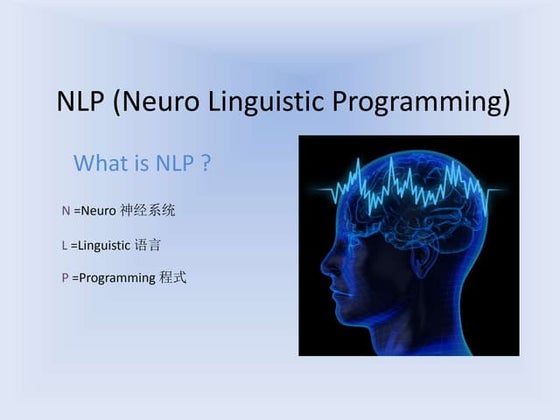 NLP (Neuro Linguistic Programming)

What is NLP ?

N =Neuro 神经系统

L =Linguistic 语言

P =Programming 程式